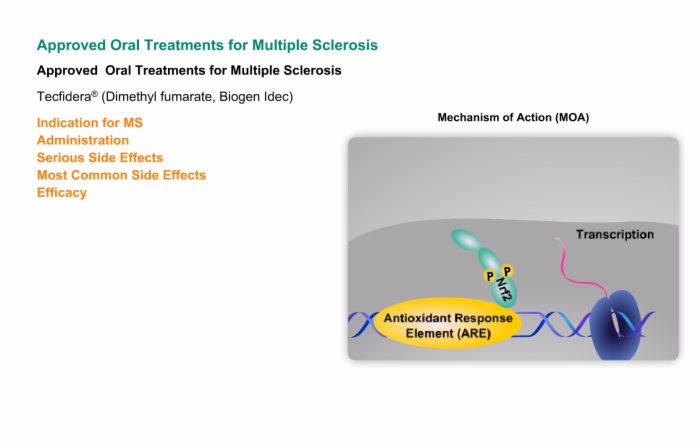 Approved Oral Treatments for Multiple Sclerosis

Approved Oral Treatments for Multiple Sclerosis

Tecfidera® (Dimethyl fumarate, Biogen Idec)

Indication for MS
Administration
Serious Side Effects
Most Common Side Effects
Efficacy

Mechanism of Action (MOA)

Transcription

P P Nrf2

Antioxidant Response Element (ARE)